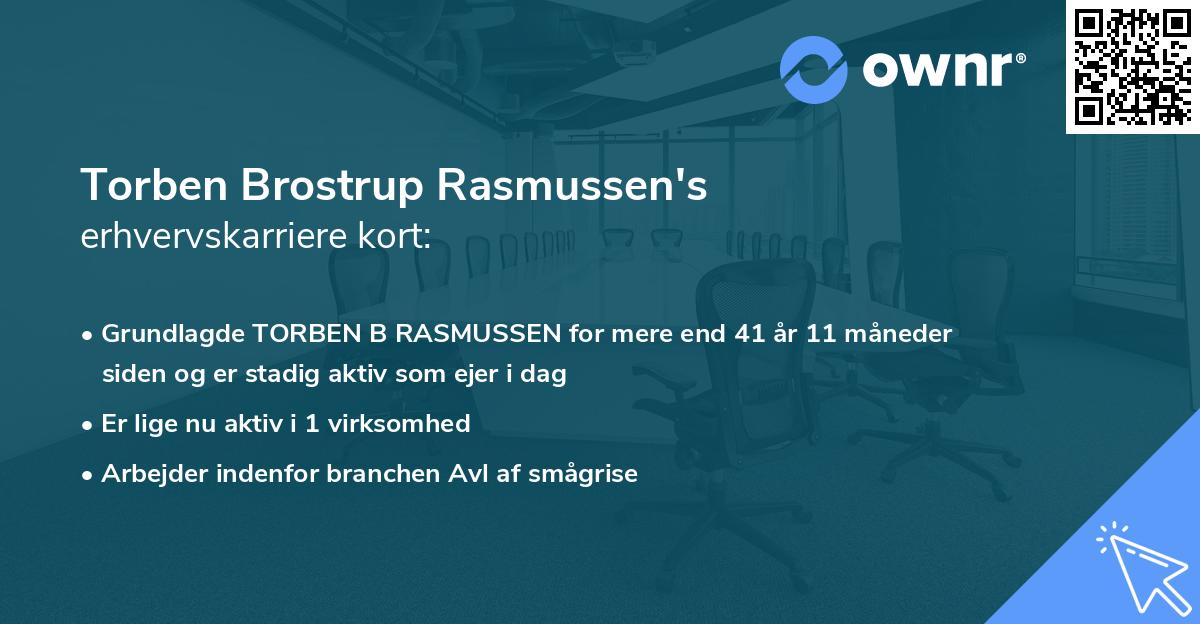 ownr®

Torben Brostrup Rasmussen's
erhvervskarriere kort:

• Grundlagde TORBEN B RASMUSSEN for mere end 41 år 11 måneder siden og er stadig aktiv som ejer i dag

• Er lige nu aktiv i 1 virksomhed

• Arbejder indenfor branchen Avl af smågrise